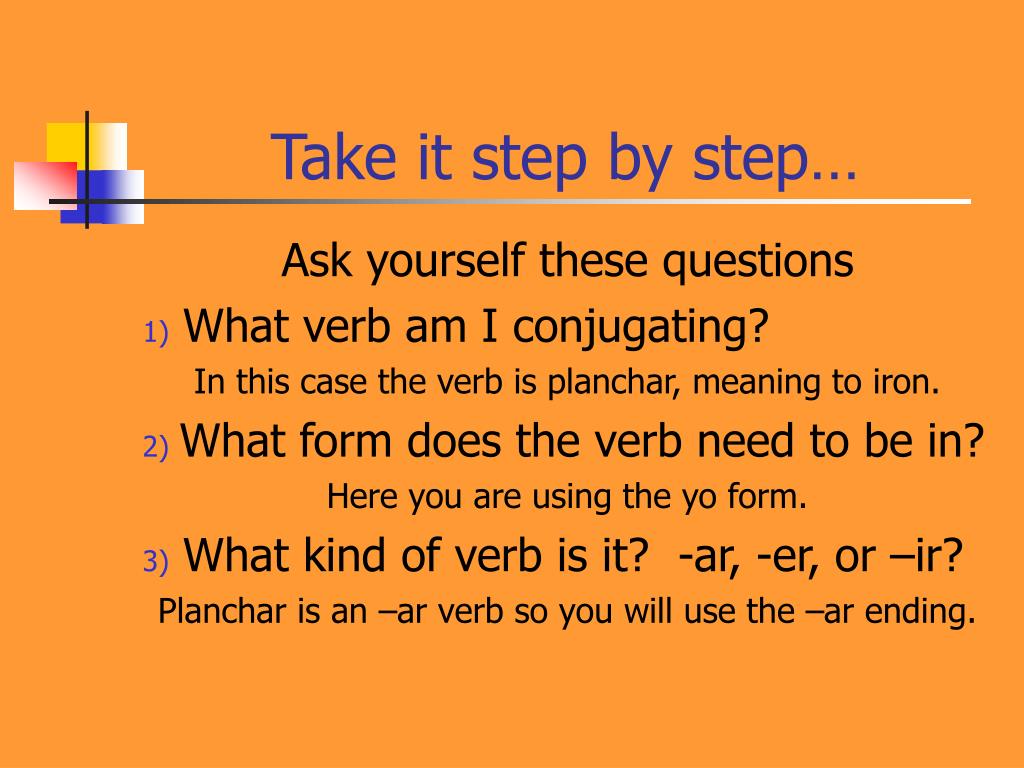 Take it step by step…

Ask yourself these questions

1) What verb am I conjugating?

In this case the verb is planchar, meaning to iron.

2) What form does the verb need to be in?

Here you are using the yo form.

3) What kind of verb is it? -ar, -er, or –ir?

Planchar is an –ar verb so you will use the –ar ending.